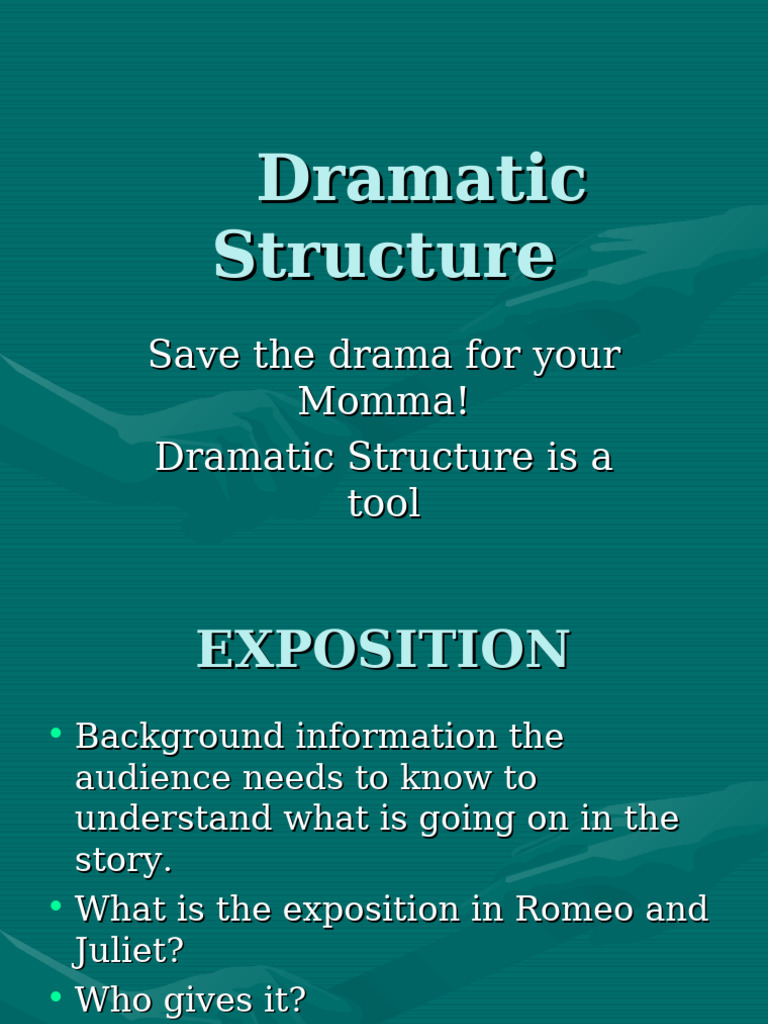 Dramatic Structure

Save the drama for your Momma!

Dramatic Structure is a tool

EXPOSITION

• Background information the audience needs to know to understand what is going on in the story.
• What is the exposition in Romeo and Juliet?
• Who gives it?